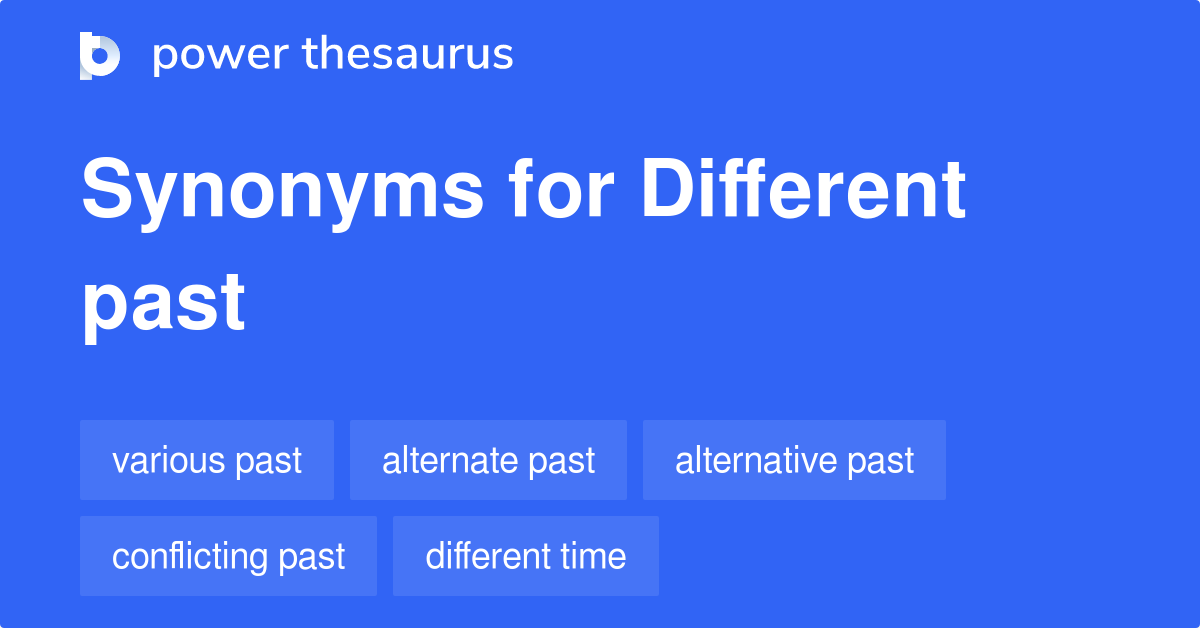 power thesaurus

Synonyms for Different past

various past
alternate past
alternative past
conflicting past
different time